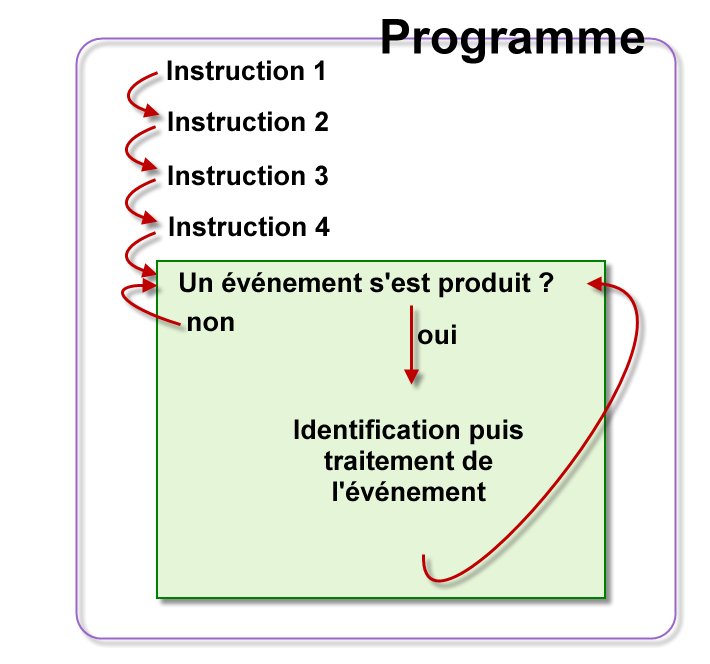 Programme

Instruction 1

Instruction 2

Instruction 3

Instruction 4

Un événement s'est produit ?

non

oui

Identification puis traitement de l'événement